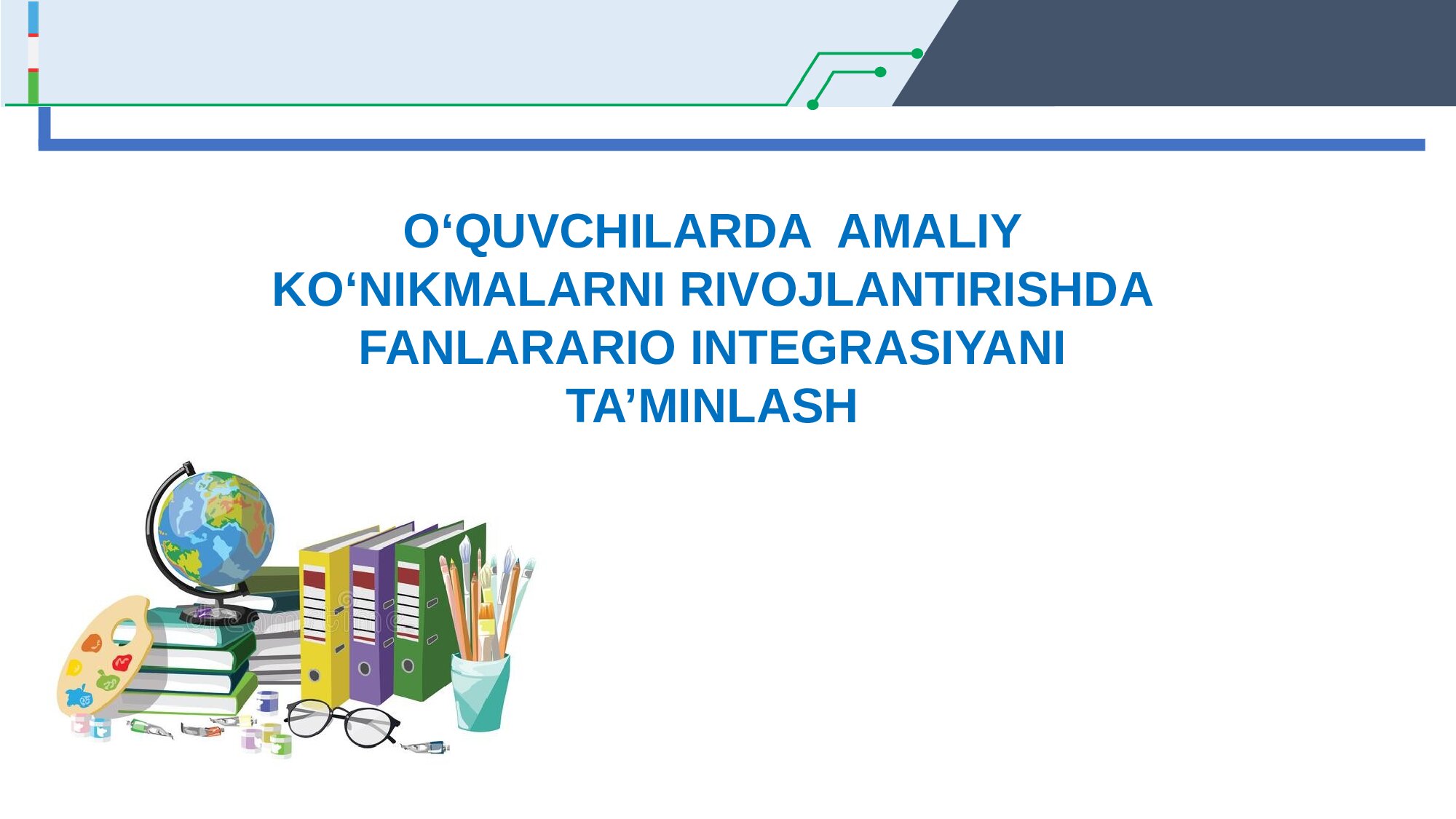 O‘QUVCHILARDA AMALIY KO‘NIKMALARNI RIVOJLANTIRISHDA FANLARARIO INTEGRASIYANI TA’MINLASH